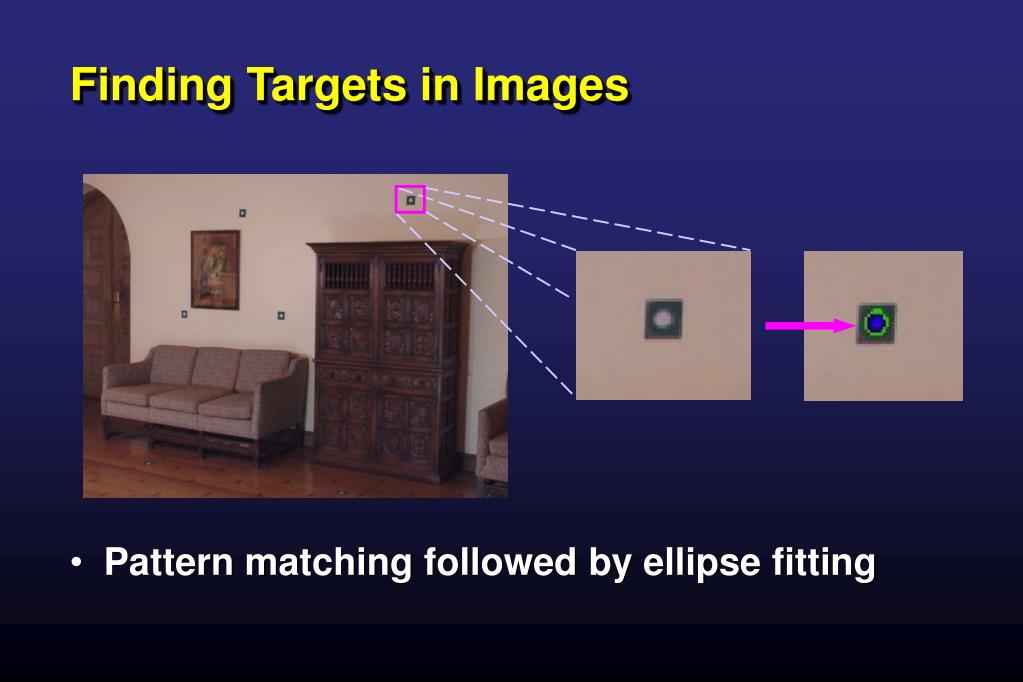 Finding Targets in Images

• Pattern matching followed by ellipse fitting